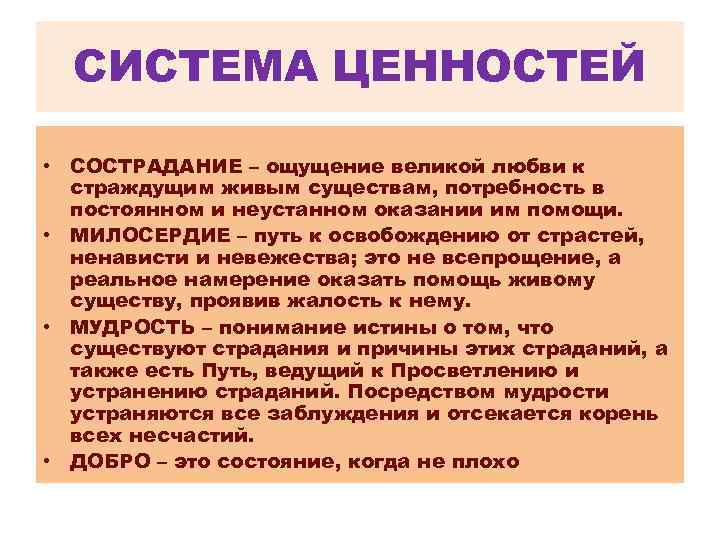 СИСТЕМА ЦЕННОСТЕЙ

• СОСТРАДАНИЕ – ощущение великой любви к страждущим живым существам, потребность в постоянном и неустанном оказании им помощи.
• МИЛОСЕРДИЕ – путь к освобождению от страстей, ненависти и невежества; это не всепрощение, а реальное намерение оказать помощь живому существу, проявив жалость к нему.
• МУДРОСТЬ – понимание истины о том, что существуют страдания и причины этих страданий, а также есть Путь, ведущий к Просветлению и устранению страданий. Посредством мудрости устраняются все заблуждения и отсекается корень всех несчастий.
• ДОБРО – это состояние, когда не плохо